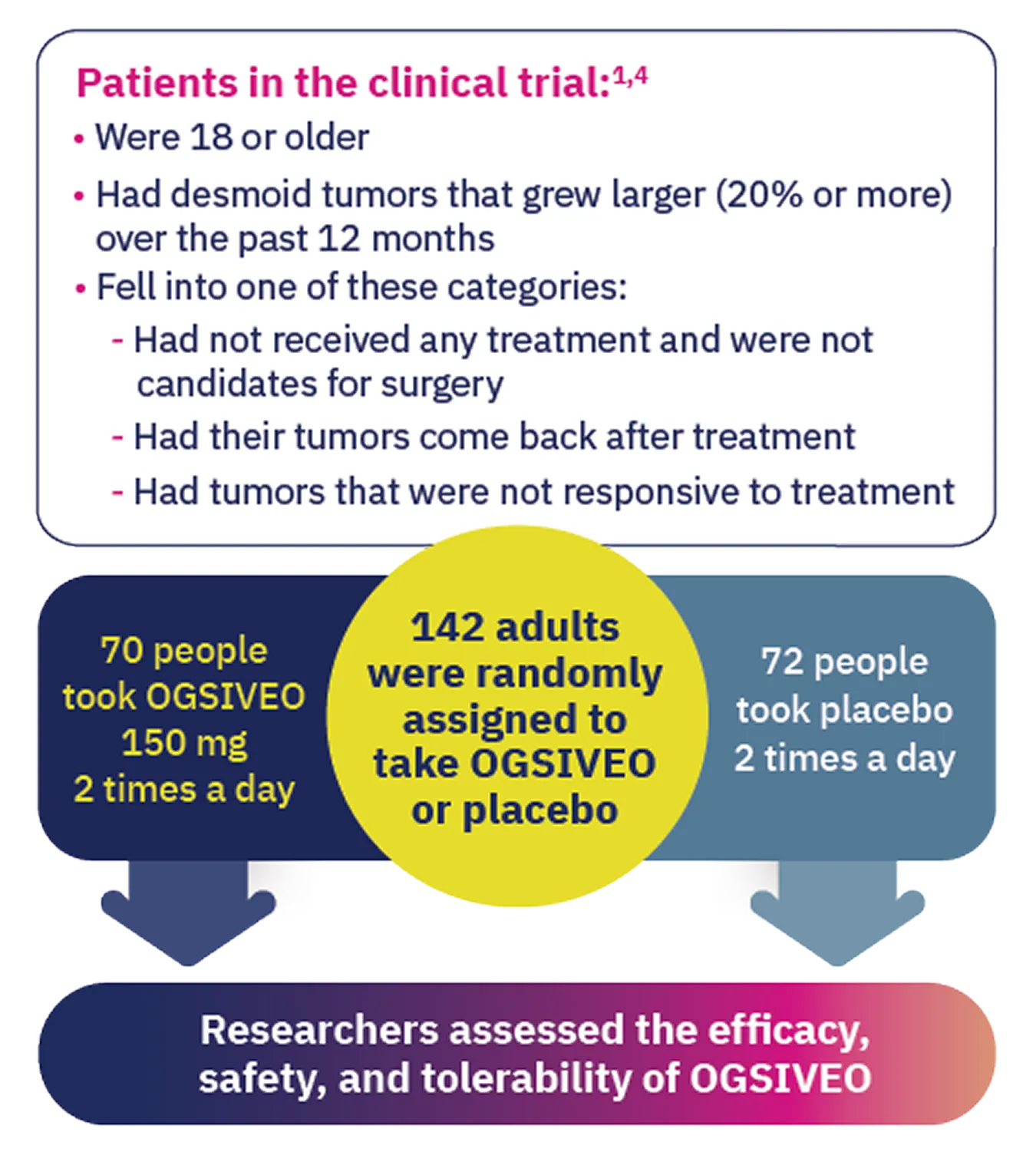 Patients in the clinical trial:$^{1,4}$

• Were 18 or older
• Had desmoid tumors that grew larger (20% or more) over the past 12 months
• Fell into one of these categories:
- Had not received any treatment and were not candidates for surgery
- Had their tumors come back after treatment
- Had tumors that were not responsive to treatment

70 people took OGSIVEO 150 mg 2 times a day

142 adults were randomly assigned to take OGSIVEO or placebo

72 people took placebo 2 times a day

Researchers assessed the efficacy, safety, and tolerability of OGSIVEO